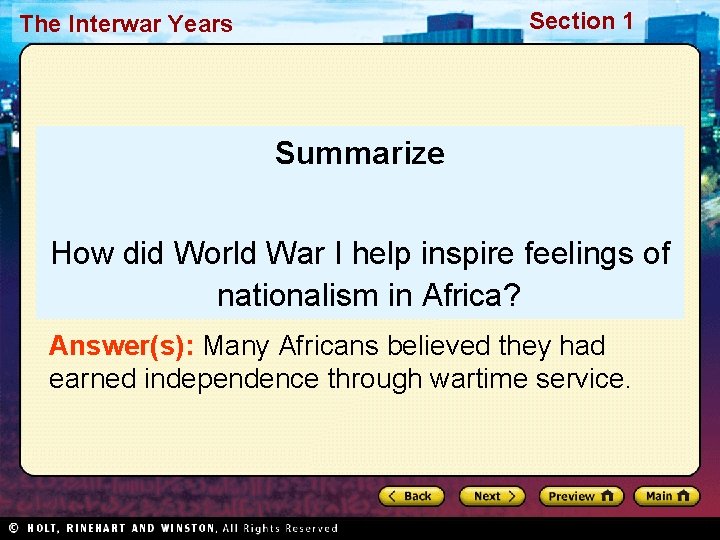 The Interwar Years

Section 1

Summarize

How did World War I help inspire feelings of nationalism in Africa?

Answer(s): Many Africans believed they had earned independence through wartime service.

< Back

Next >

Preview

Main

© HOLT, RINEHART AND WINSTON, All Rights Reserved